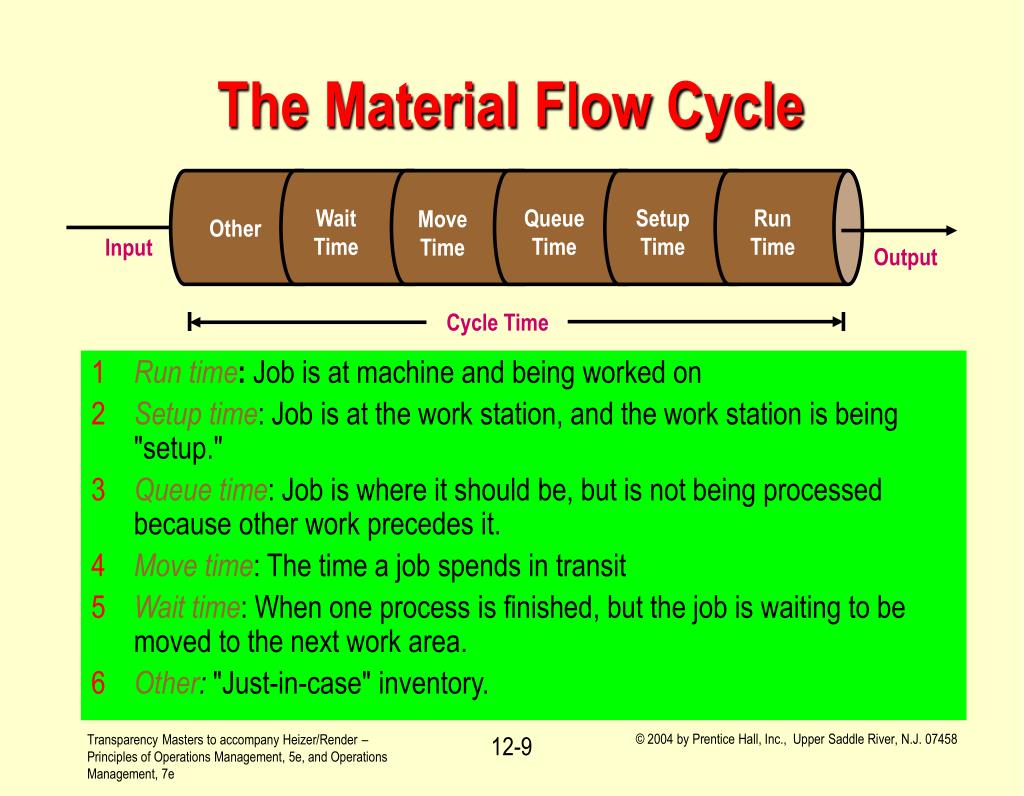 The Material Flow Cycle

Input

Other

Wait Time

Move Time

Queue Time

Setup Time

Run Time

Output

Cycle Time

1 Run time: Job is at machine and being worked on

2 Setup time: Job is at the work station, and the work station is being "setup."

3 Queue time: Job is where it should be, but is not being processed because other work precedes it.

4 Move time: The time a job spends in transit

5 Wait time: When one process is finished, but the job is waiting to be moved to the next work area.

6 Other: "Just-in-case" inventory.

Transparency Masters to accompany Heizer/Render – Principles of Operations Management, 5e, and Operations Management, 7e

12-9

© 2004 by Prentice Hall, Inc., Upper Saddle River, N.J. 07458